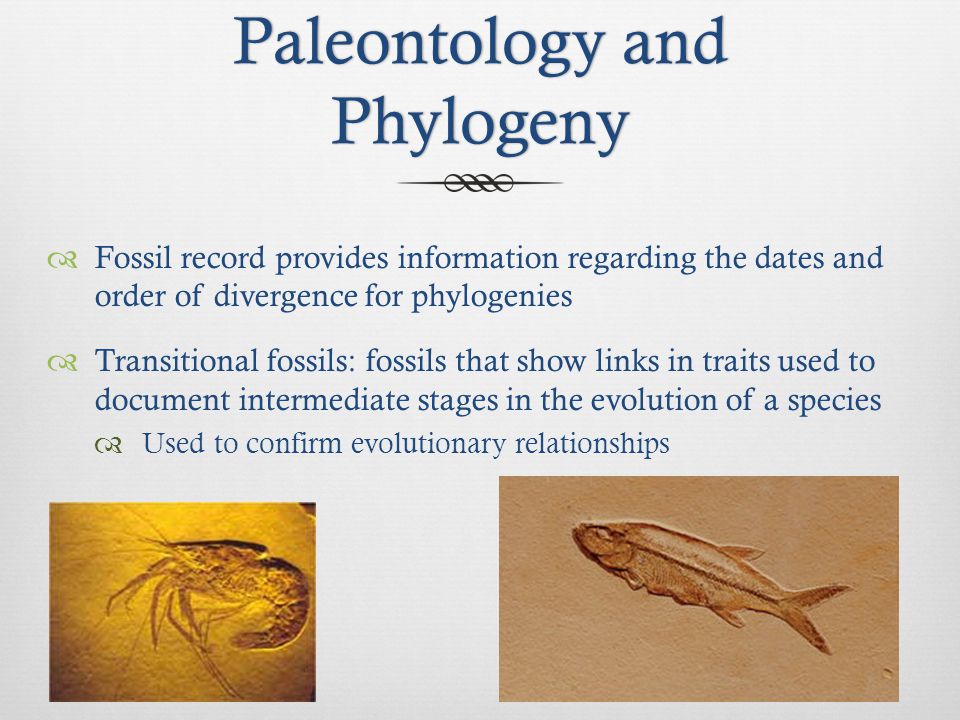 Paleontology and Phylogeny

Fossil record provides information regarding the dates and order of divergence for phylogenies

Transitional fossils: fossils that show links in traits used to document intermediate stages in the evolution of a species

Used to confirm evolutionary relationships